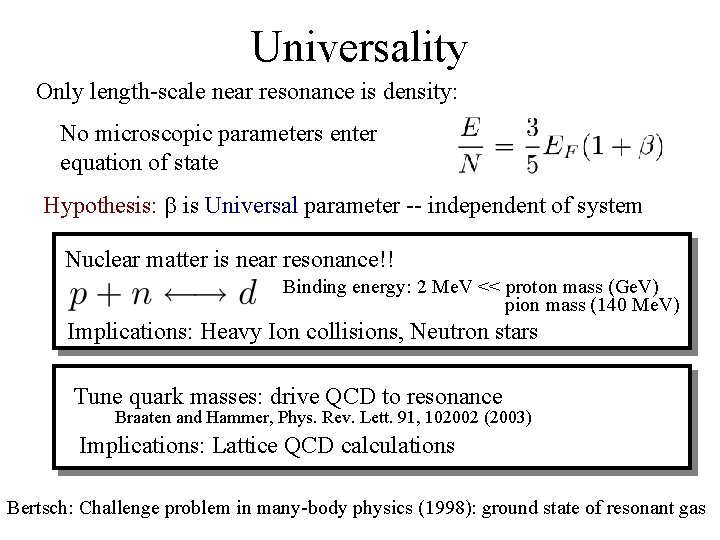 Universality

Only length-scale near resonance is density:

No microscopic parameters enter equation of state

$\frac{E}{N} = \frac{3}{5}E_F(1+\beta)$

Hypothesis: β is Universal parameter -- independent of system

Nuclear matter is near resonance!!

$p + n \longleftrightarrow d$ Binding energy: 2 MeV << proton mass (GeV) pion mass (140 MeV)

Implications: Heavy Ion collisions, Neutron stars

Tune quark masses: drive QCD to resonance
Braaten and Hammer, Phys. Rev. Lett. 91, 102002 (2003)
Implications: Lattice QCD calculations

Bertsch: Challenge problem in many-body physics (1998): ground state of resonant gas